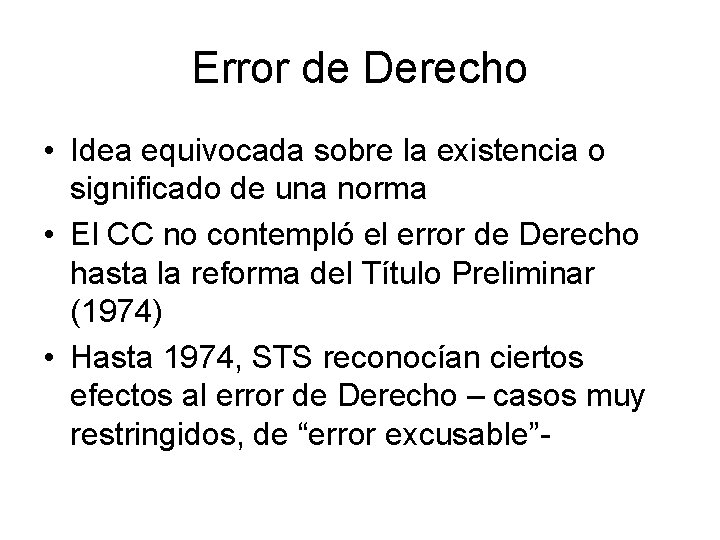 Error de Derecho

• Idea equivocada sobre la existencia o significado de una norma
• El CC no contempló el error de Derecho hasta la reforma del Título Preliminar (1974)
• Hasta 1974, STS reconocían ciertos efectos al error de Derecho – casos muy restringidos, de “error excusable”-